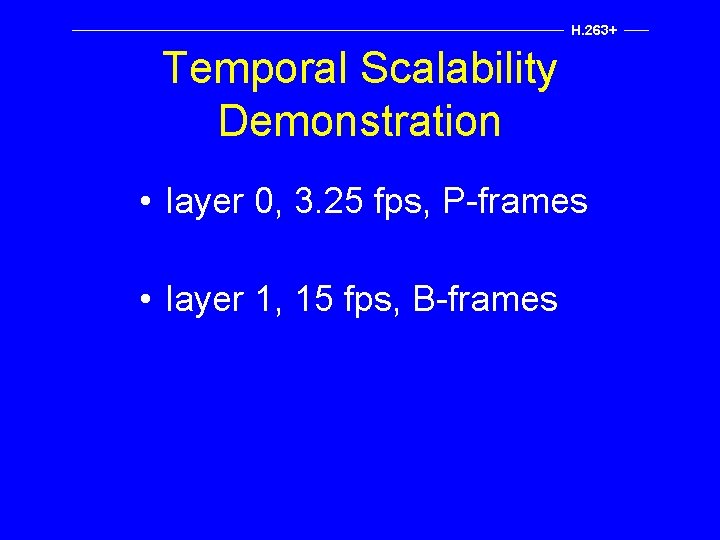 H.263+

Temporal Scalability Demonstration

• layer 0, 3.25 fps, P-frames

• layer 1, 15 fps, B-frames